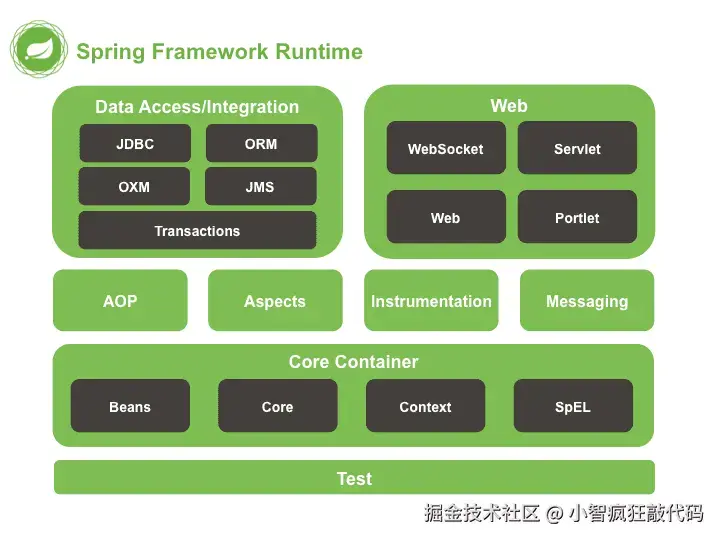 Spring Framework Runtime

Data Access/Integration

JDBC

ORM

OXM

JMS

Transactions

Web

WebSocket

Servlet

Web

Portlet

AOP

Aspects

Instrumentation

Messaging

Core Container

Beans

Core

Context

SpEL

Test

掘金技术社区 @ 小智疯狂敲代码